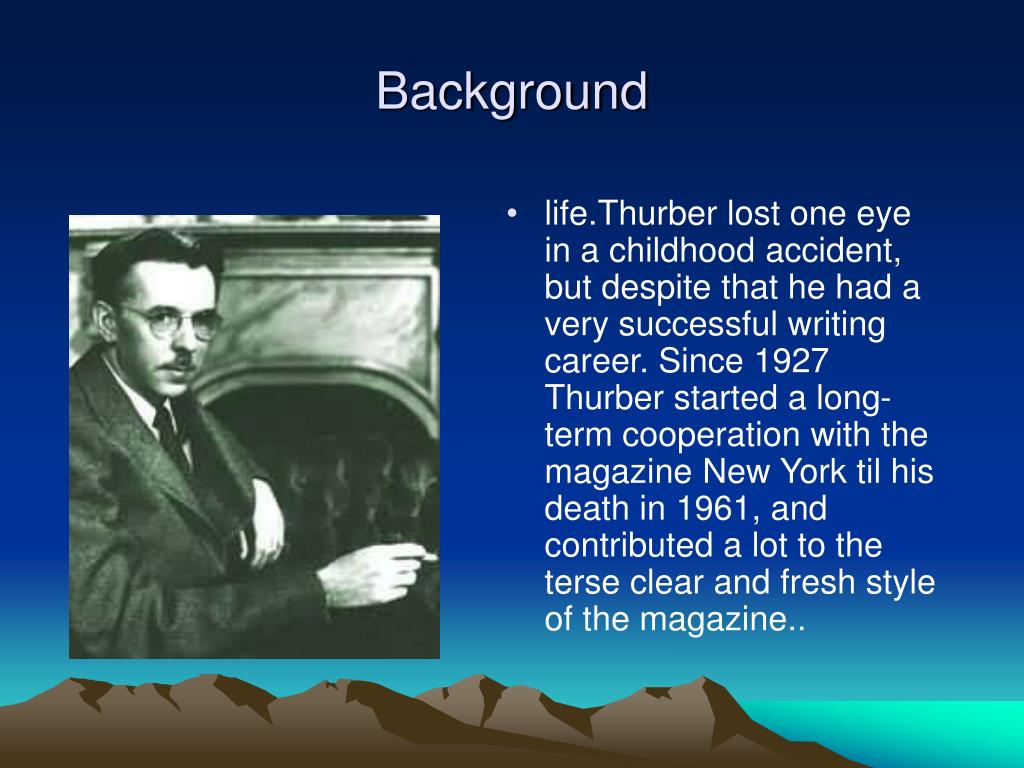 Background

• life.Thurber lost one eye in a childhood accident, but despite that he had a very successful writing career. Since 1927 Thurber started a long-term cooperation with the magazine New York til his death in 1961, and contributed a lot to the terse clear and fresh style of the magazine..